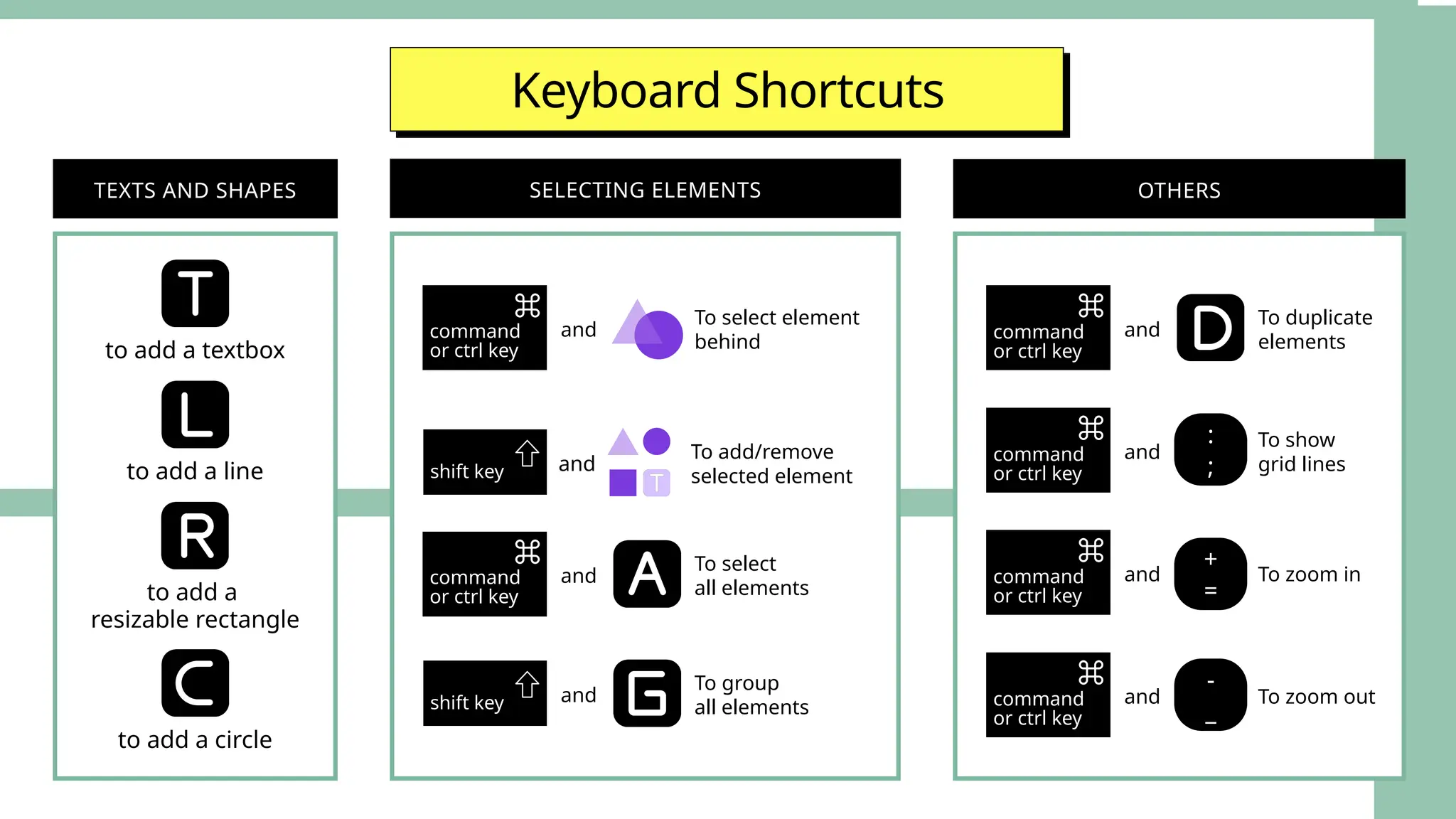 Keyboard Shortcuts

TEXTS AND SHAPES

T
to add a textbox

L
to add a line

R
to add a resizable rectangle

C
to add a circle

SELECTING ELEMENTS

⌘ command or ctrl key and To select element behind

shift key ⇧ and T To add/remove selected element

⌘ command or ctrl key and A To select all elements

shift key ⇧ and G To group all elements

OTHERS

⌘ command or ctrl key and D To duplicate elements

⌘ command or ctrl key and : ; To show grid lines

⌘ command or ctrl key and + = To zoom in

⌘ command or ctrl key and - _ To zoom out